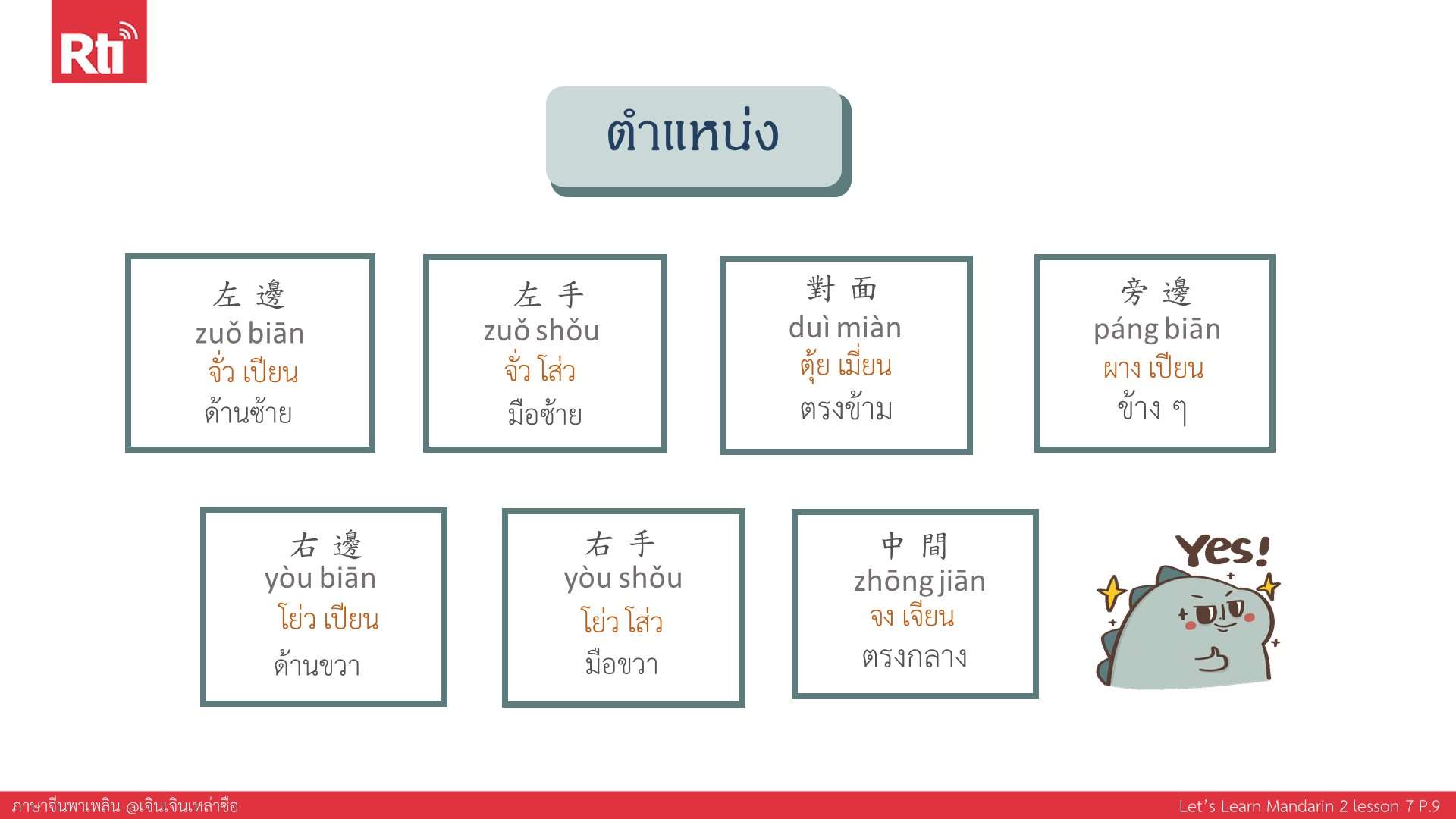 Rti

ตำแหน่ง

左 邊
zuǒ biān
จั่ว เปียน
ด้านซ้าย

左 手
zuǒ shǒu
จั่ว โส่ว
มือซ้าย

對 面
duì miàn
ตุ้ย เมี่ยน
ตรงข้าม

旁 邊
páng biān
ผาง เปียน
ข้าง ๆ

右 邊
yòu biān
โย่ว เปียน
ด้านขวา

右 手
yòu shǒu
โย่ว โส่ว
มือขวา

中 間
zhōng jiān
จง เจียน
ตรงกลาง

Yes!

ภาษาจีนพาเพลิน @เจินเจินเหล่าซือ

Let's Learn Mandarin 2 lesson 7 P.9